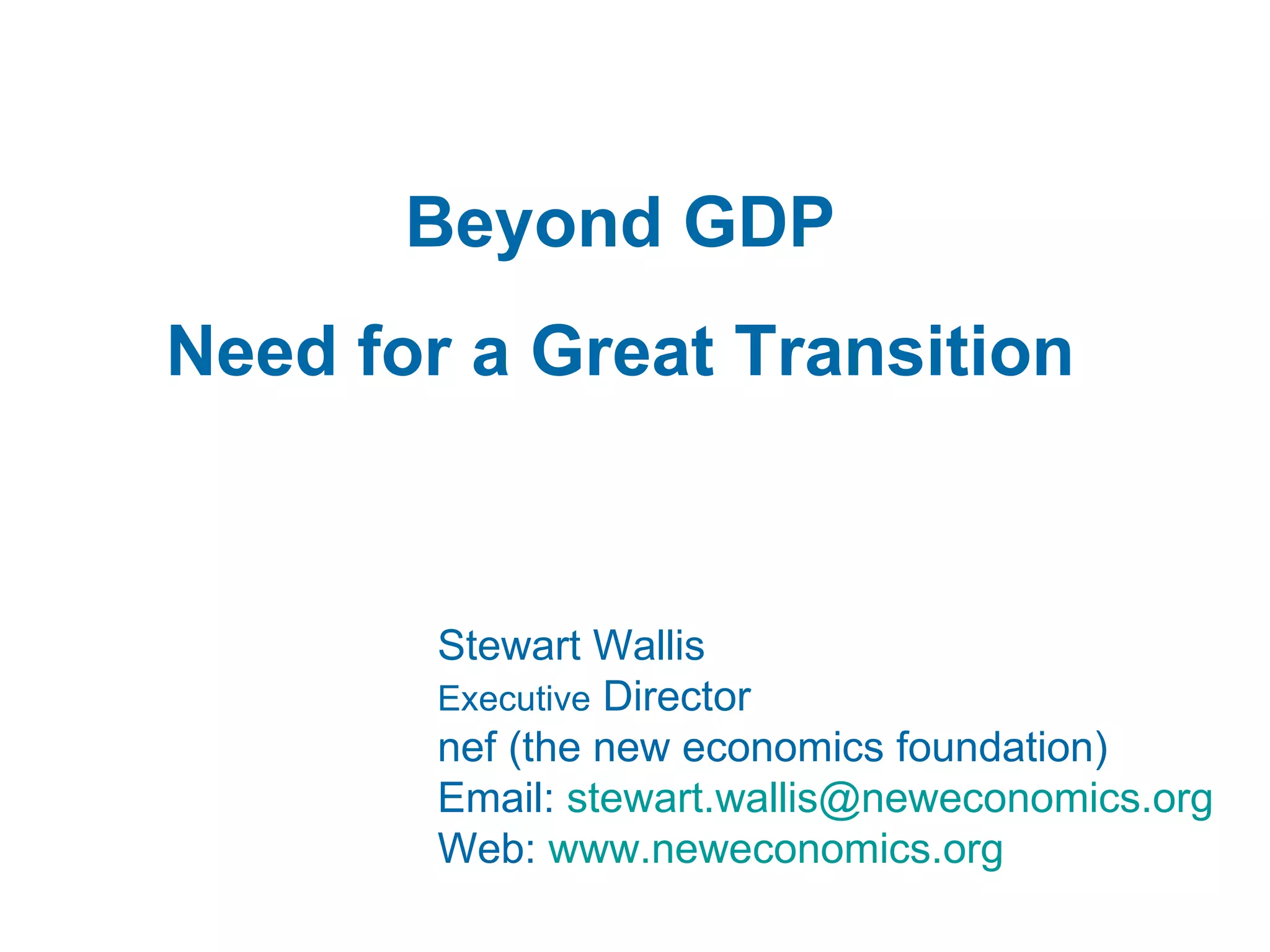 Beyond GDP

Need for a Great Transition

Stewart Wallis
Executive Director
nef (the new economics foundation)
Email: stewart.wallis@neweconomics.org
Web: www.neweconomics.org